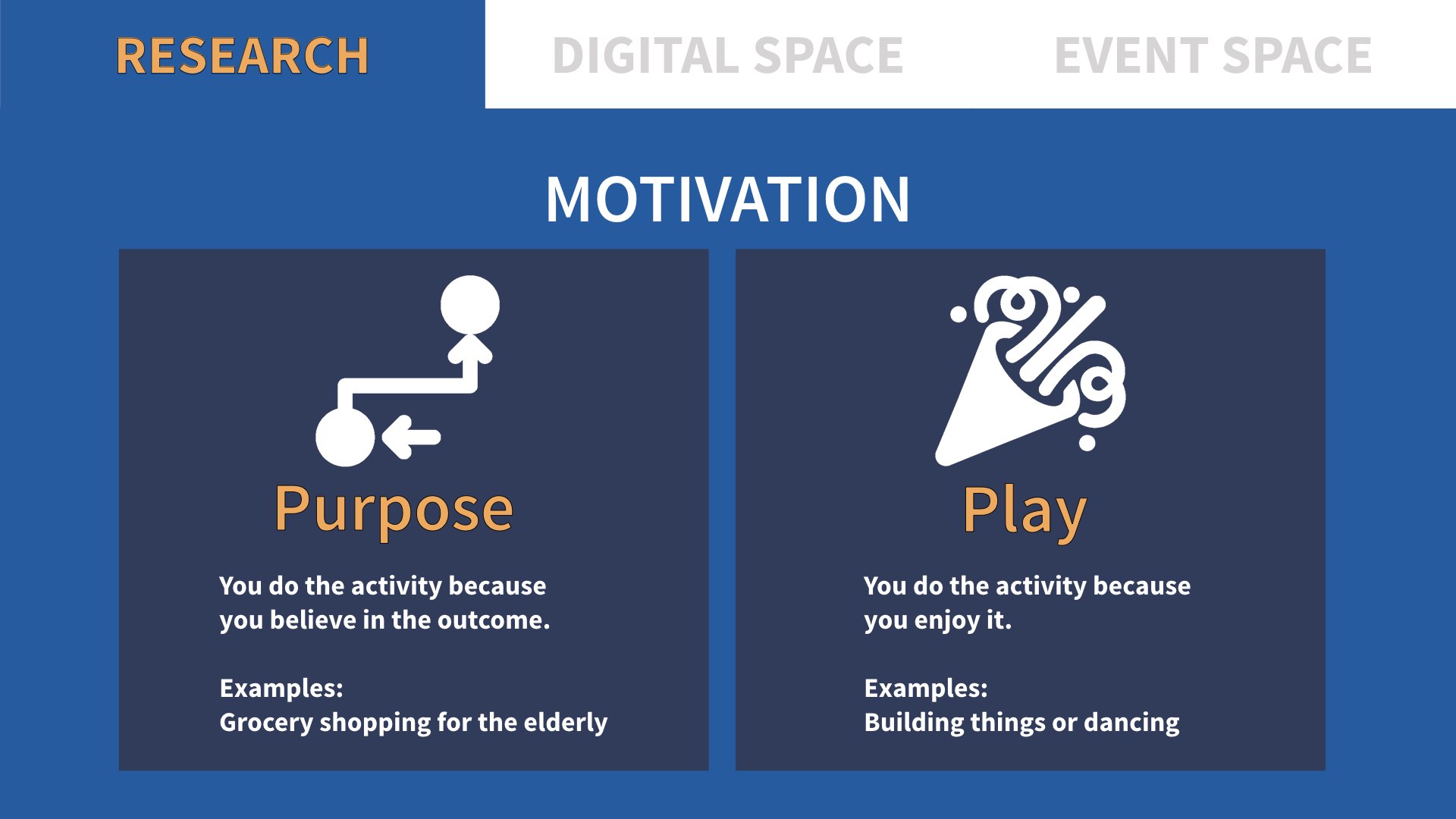 RESEARCH DIGITAL SPACE EVENT SPACE

MOTIVATION

Purpose

You do the activity because you believe in the outcome.

Examples:
Grocery shopping for the elderly

Play

You do the activity because you enjoy it.

Examples:
Building things or dancing